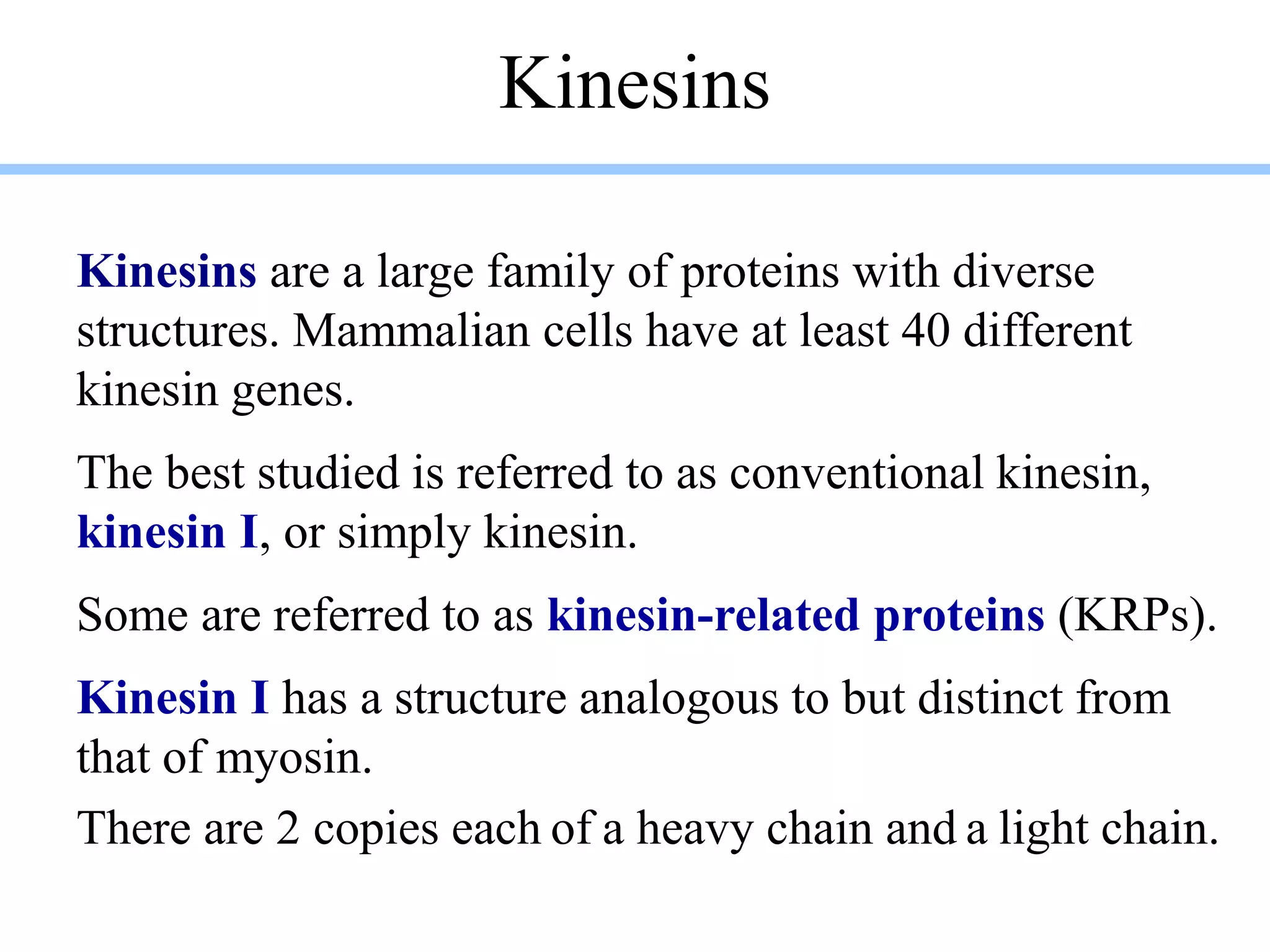 Kinesins

Kinesins are a large family of proteins with diverse structures. Mammalian cells have at least 40 different kinesin genes.

The best studied is referred to as conventional kinesin, kinesin I, or simply kinesin.

Some are referred to as kinesin-related proteins (KRPs).

Kinesin I has a structure analogous to but distinct from that of myosin.

There are 2 copies each of a heavy chain and a light chain.